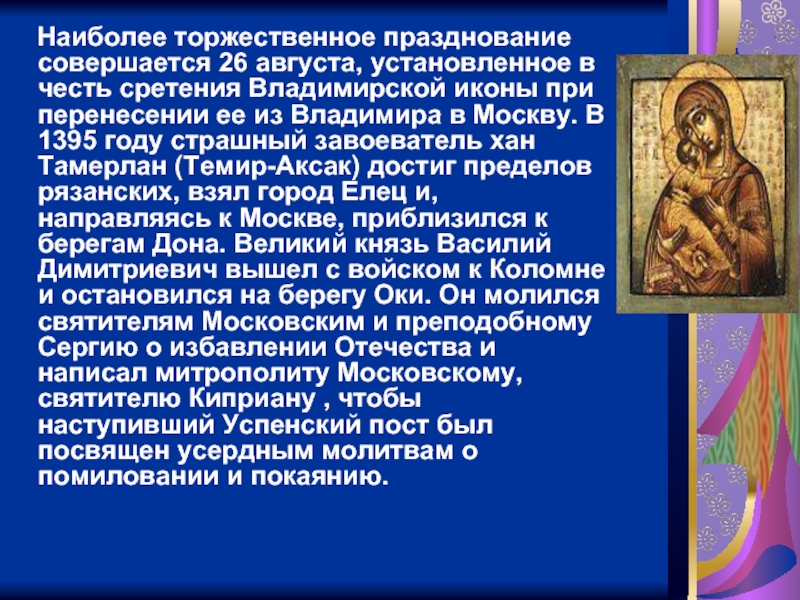 Наиболее торжественное празднование совершается 26 августа, установленное в честь сретения Владимирской иконы при перенесении ее из Владимира в Москву. В 1395 году страшный завоеватель хан Тамерлан (Темир-Аксак) достиг пределов рязанских, взял город Елец и, направляясь к Москве, приблизился к берегам Дона. Великий князь Василий Димитриевич вышел с войском к Коломне и остановился на берегу Оки. Он молился святителям Московским и преподобному Сергию о избавлении Отечества и написал митрополиту Московскому, святителю Киприану , чтобы наступивший Успенский пост был посвящен усердным молитвам о помиловании и покаянию.